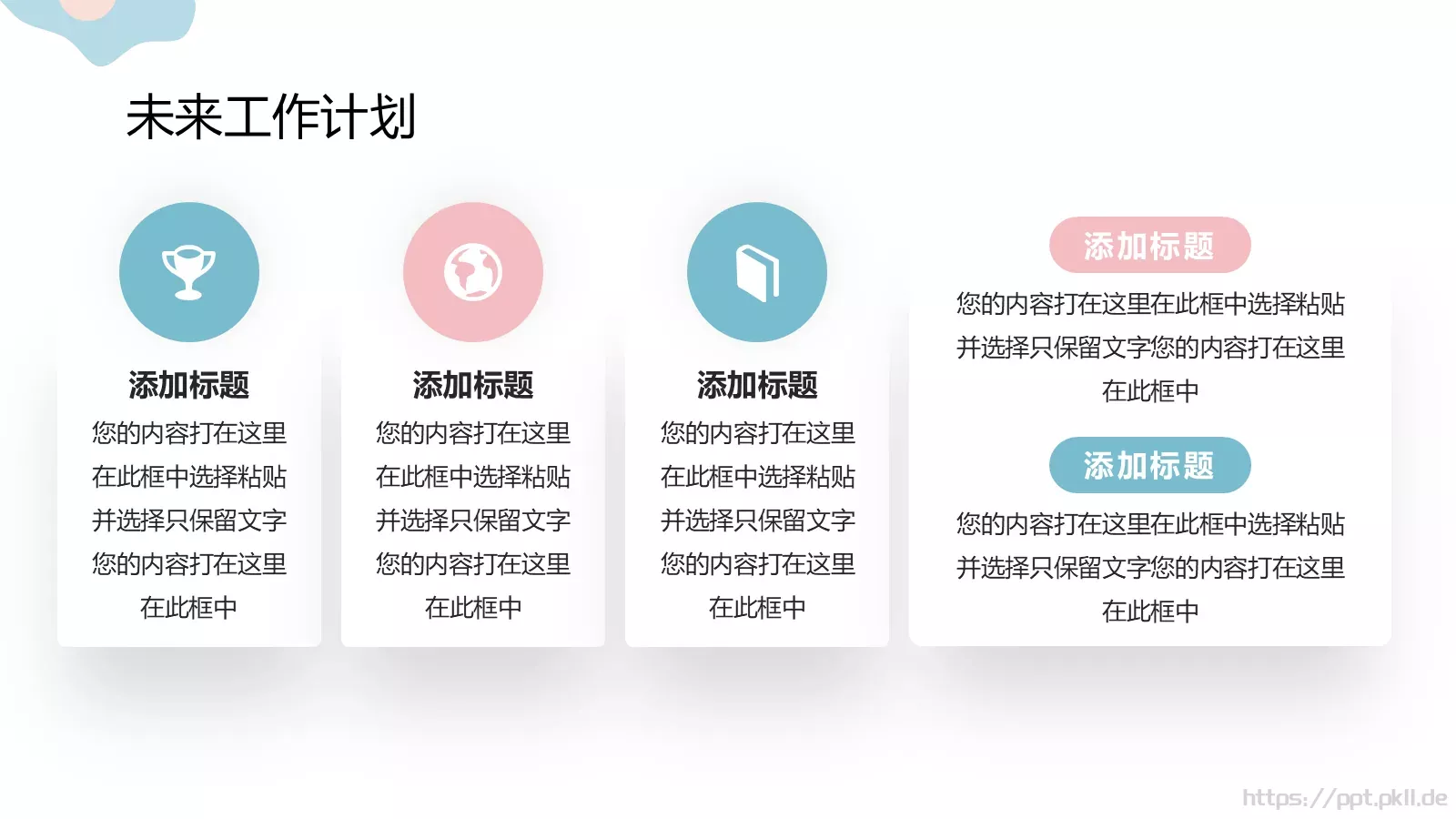 未来工作计划

添加标题
您的内容打在这里在此框中选择粘贴并选择只保留文字您的内容打在这里在此框中

添加标题
您的内容打在这里在此框中选择粘贴并选择只保留文字您的内容打在这里在此框中

添加标题
您的内容打在这里在此框中选择粘贴并选择只保留文字您的内容打在这里在此框中

添加标题
您的内容打在这里在此框中选择粘贴并选择只保留文字您的内容打在这里在此框中

添加标题
您的内容打在这里在此框中选择粘贴并选择只保留文字您的内容打在这里在此框中

https://ppt.pkll.de